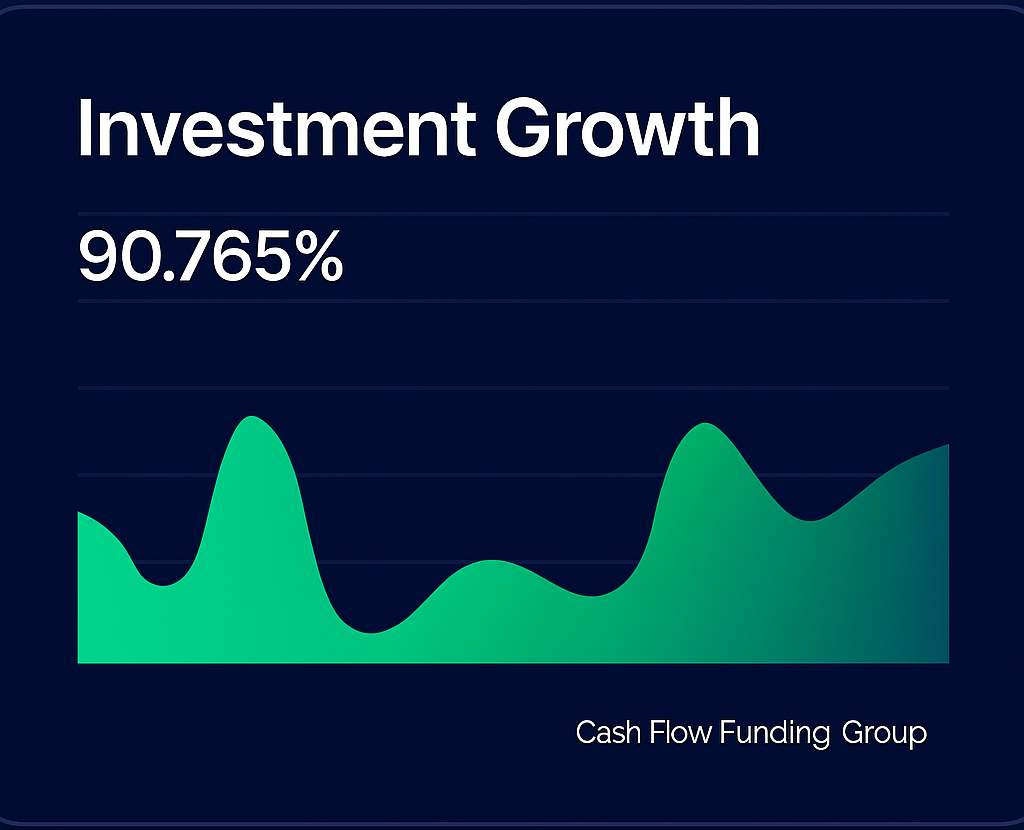 Investment Growth

90.765%

Cash Flow Funding Group